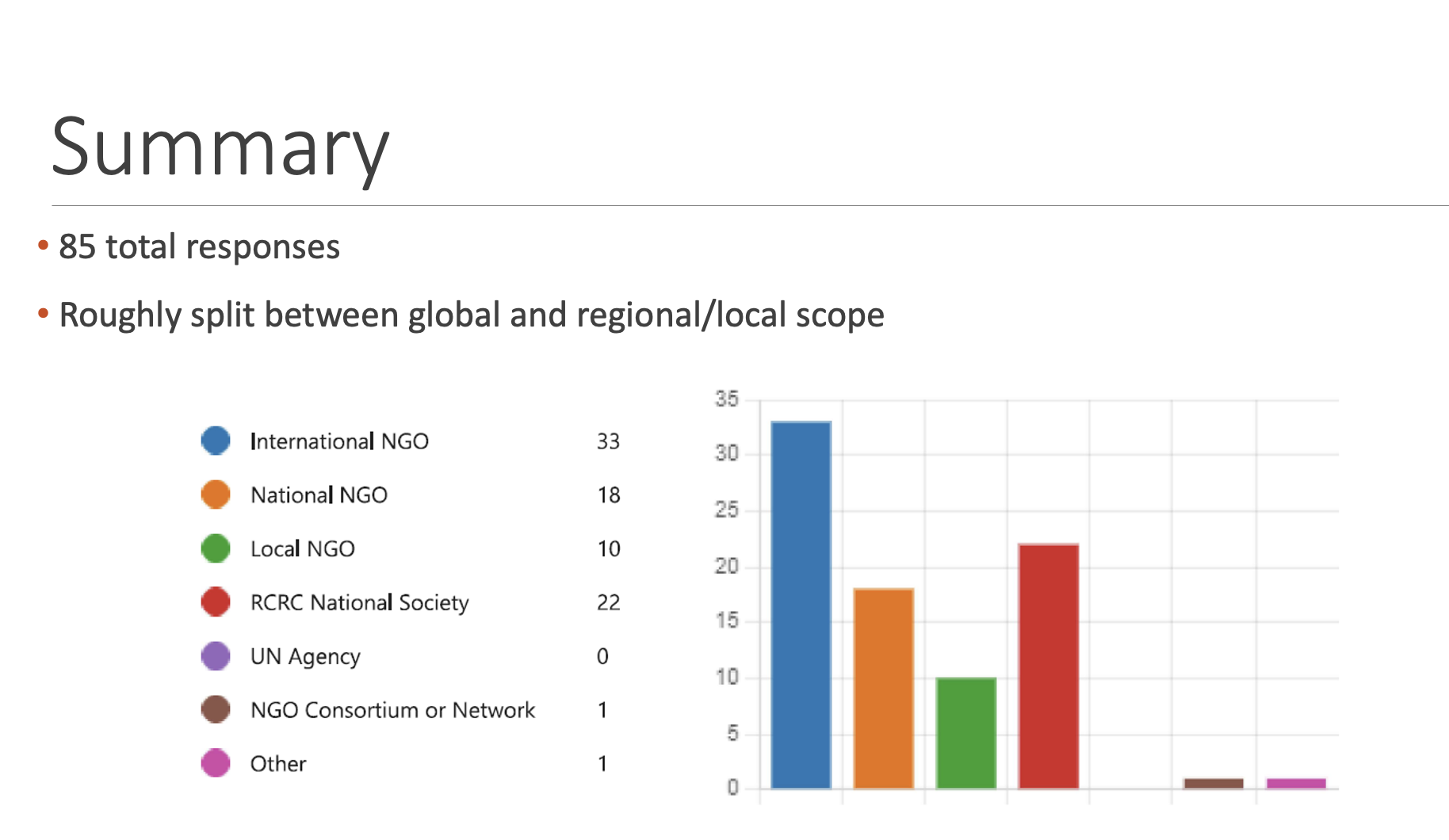 Summary

• 85 total responses

• Roughly split between global and regional/local scope

| | |
|---|---|
| International NGO | 33 |
| National NGO | 18 |
| Local NGO | 10 |
| RCRC National Society | 22 |
| UN Agency | 0 |
| NGO Consortium or Network | 1 |
| Other | 1 |

35
30
25
20
15
10
5
0